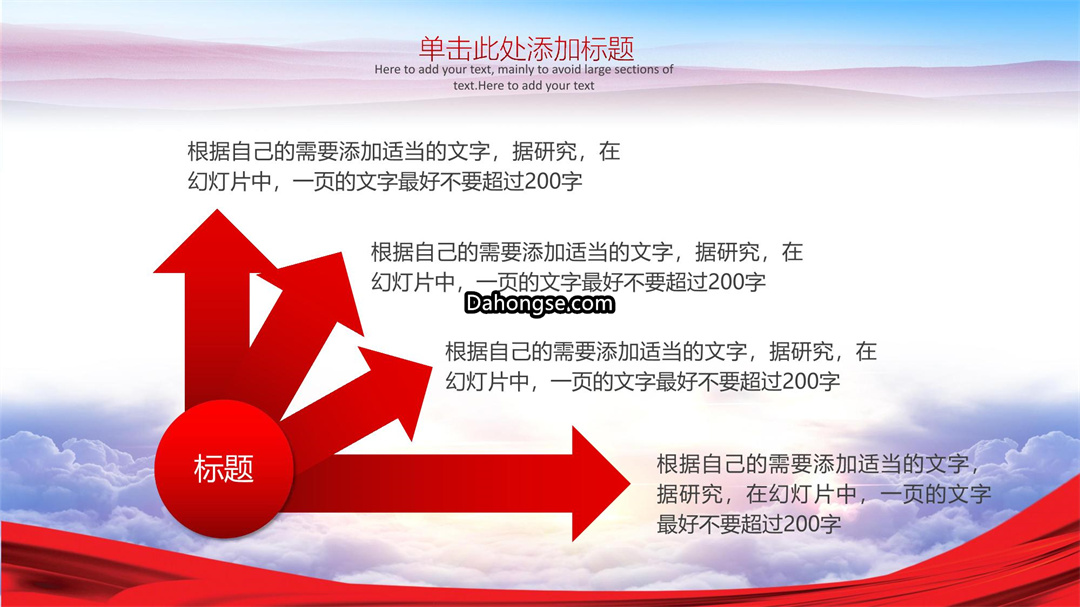 单击此处添加标题

Here to add your text, mainly to avoid large sections of text.Here to add your text

根据自己的需要添加适当的文字，据研究，在幻灯片中，一页的文字最好不要超过200字

根据自己的需要添加适当的文字，据研究，在幻灯片中，一页的文字最好不要超过200字

Dahongse.com

根据自己的需要添加适当的文字，据研究，在幻灯片中，一页的文字最好不要超过200字

标题

根据自己的需要添加适当的文字，据研究，在幻灯片中，一页的文字最好不要超过200字